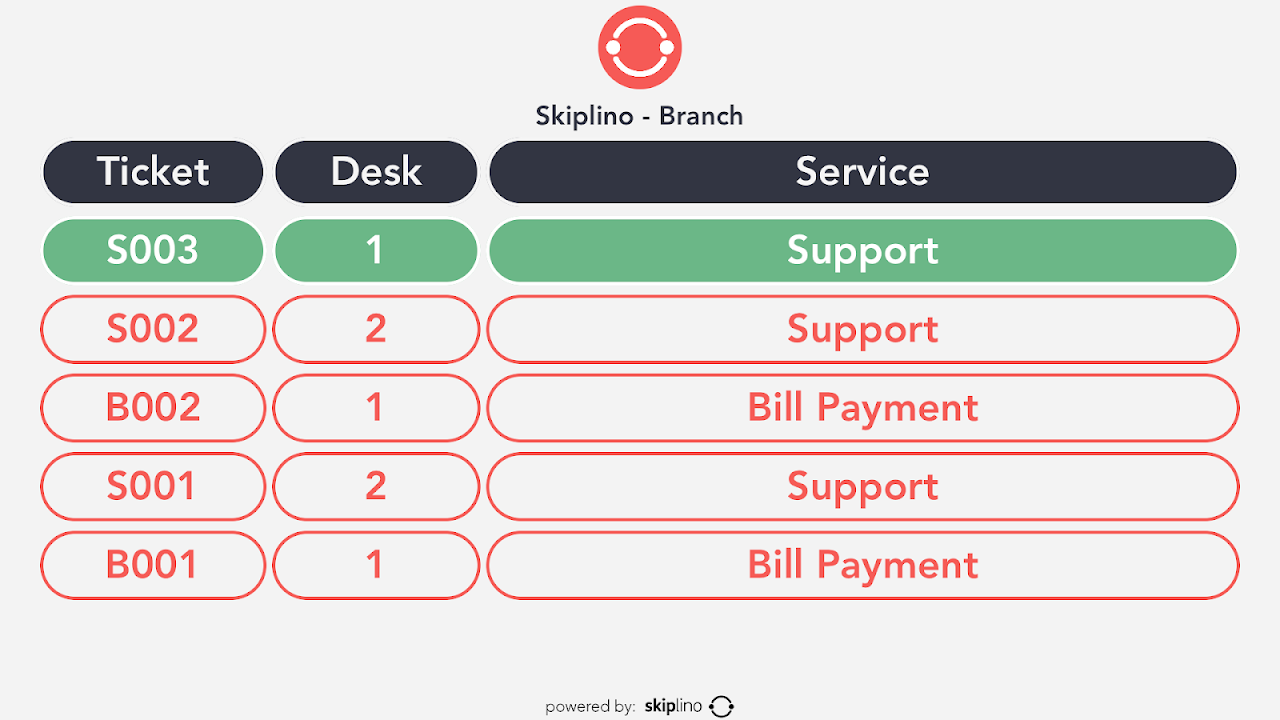 Skiplino - Branch

| Ticket | Desk | Service |
|---|---|---|
| S003 | 1 | Support |
| S002 | 2 | Support |
| B002 | 1 | Bill Payment |
| S001 | 2 | Support |
| B001 | 1 | Bill Payment |

powered by: skiplino